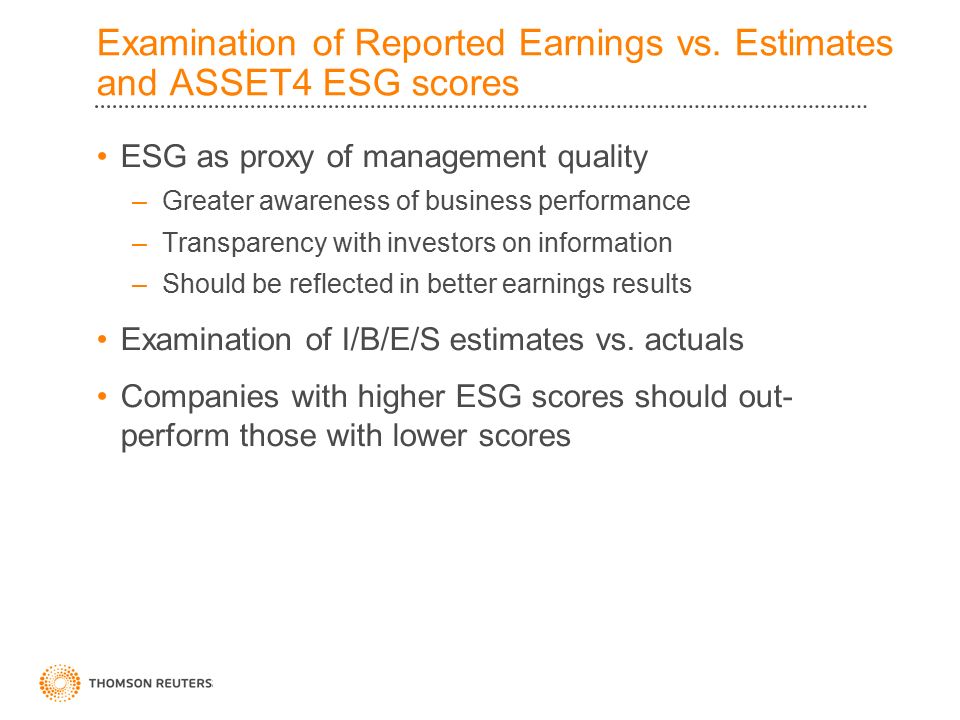 Examination of Reported Earnings vs. Estimates and ASSET4 ESG scores

• ESG as proxy of management quality
– Greater awareness of business performance
– Transparency with investors on information
– Should be reflected in better earnings results

• Examination of I/B/E/S estimates vs. actuals

• Companies with higher ESG scores should out-perform those with lower scores

THOMSON REUTERS